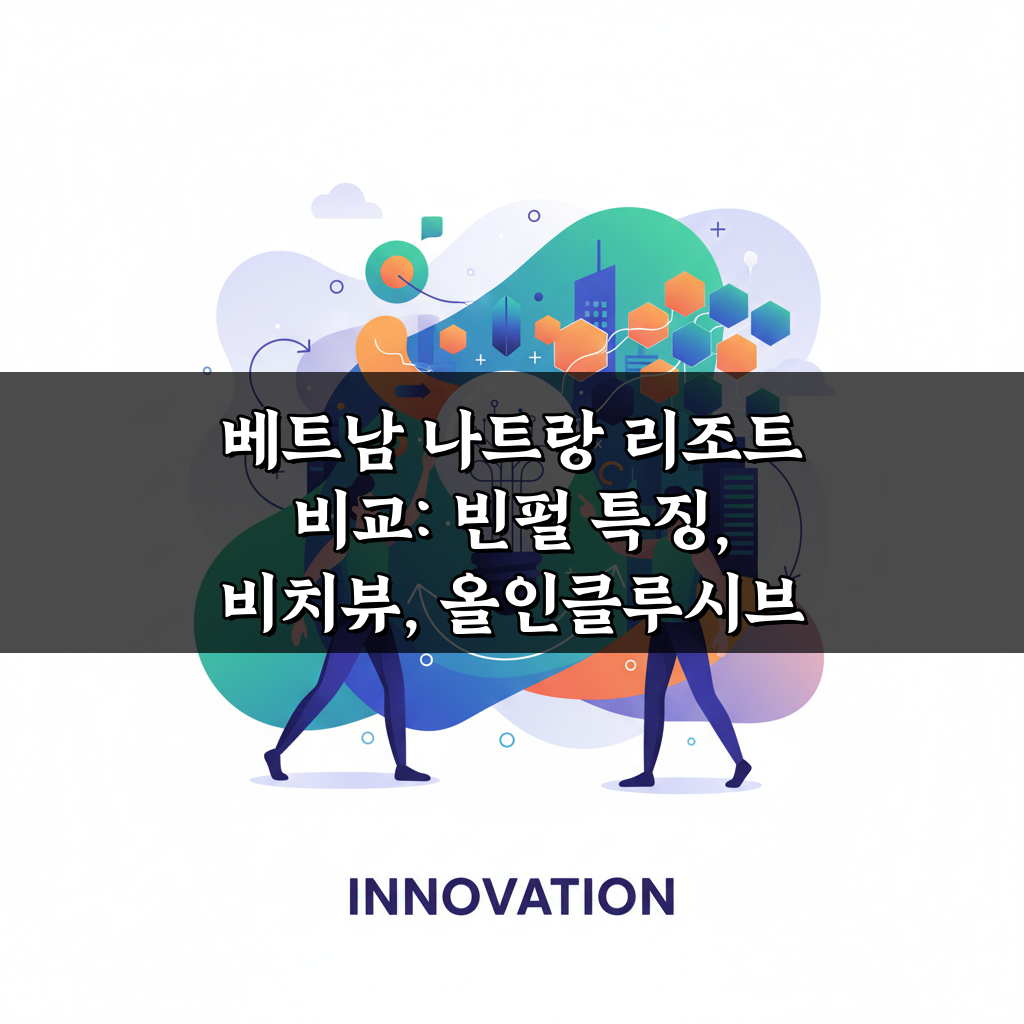 베트남 나트랑 리조트 비교: 빈펄 특징, 비치뷰, 올인클루시브

INNOVATION